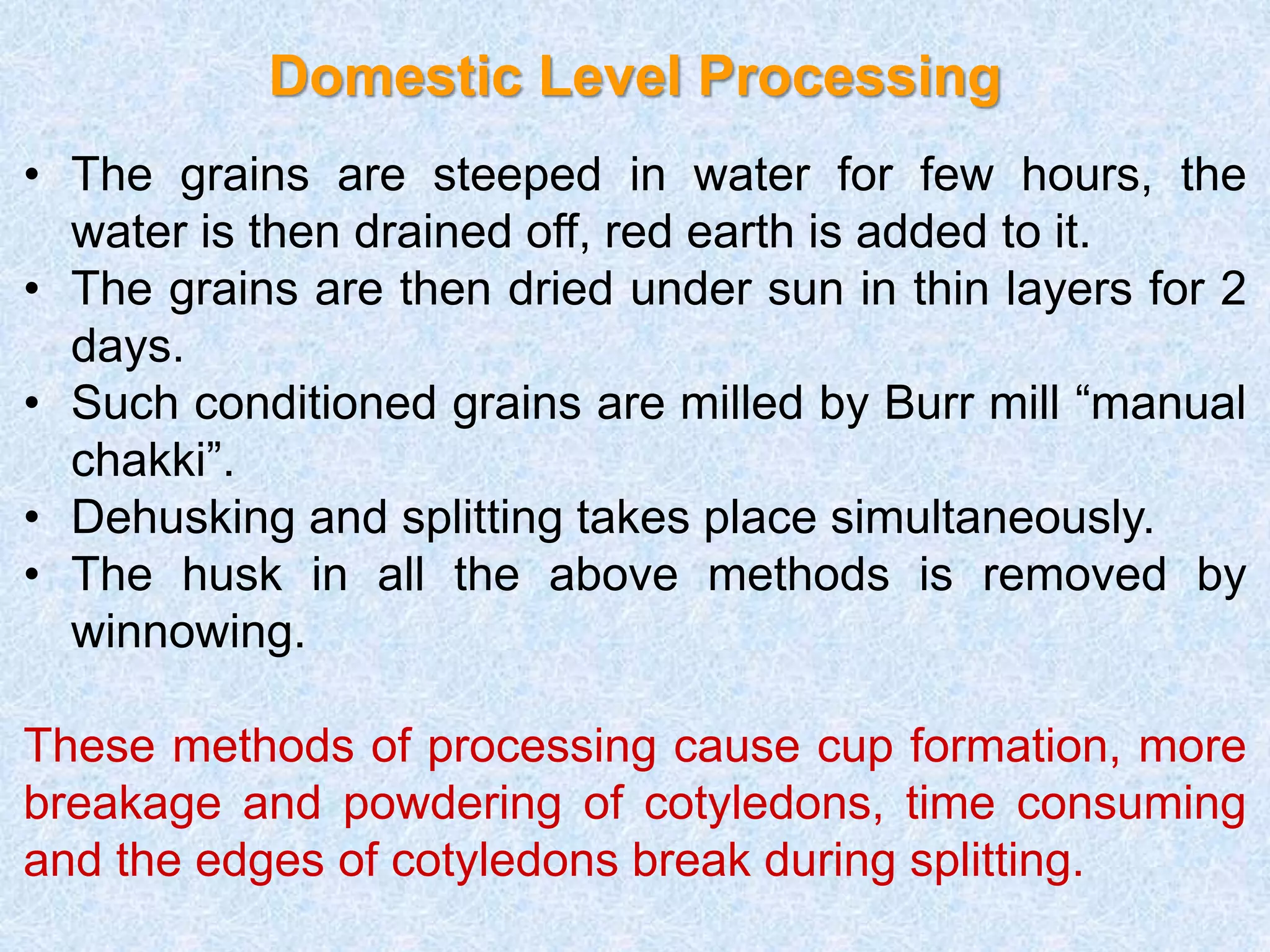 Domestic Level Processing

• The grains are steeped in water for few hours, the water is then drained off, red earth is added to it.
• The grains are then dried under sun in thin layers for 2 days.
• Such conditioned grains are milled by Burr mill “manual chakki”.
• Dehusking and splitting takes place simultaneously.
• The husk in all the above methods is removed by winnowing.

These methods of processing cause cup formation, more breakage and powdering of cotyledons, time consuming and the edges of cotyledons break during splitting.